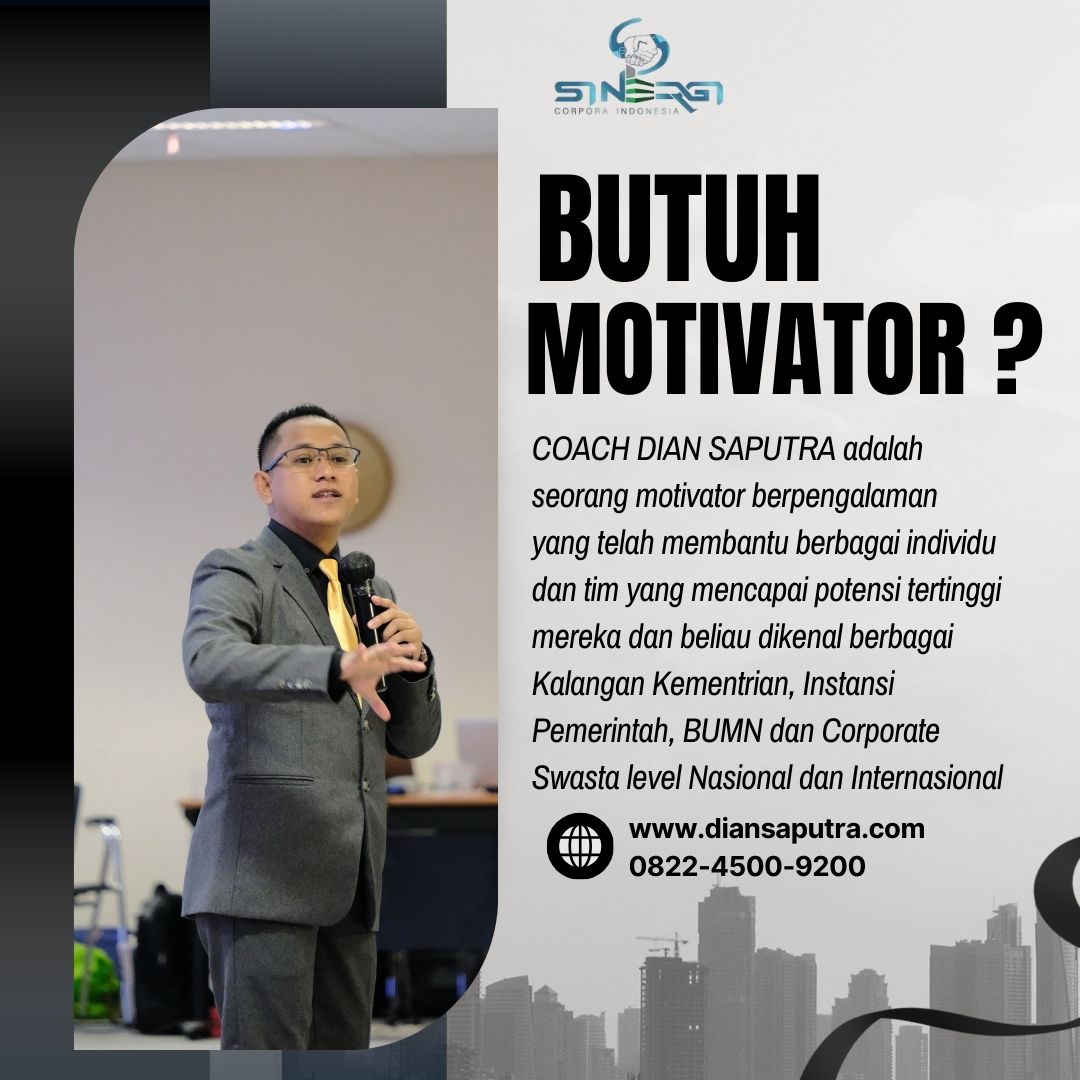 SINERGI
CORPORA INDONESIA

BUTUH MOTIVATOR ?

COACH DIAN SAPUTRA adalah seorang motivator berpengalaman yang telah membantu berbagai individu dan tim yang mencapai potensi tertinggi mereka dan beliau dikenal berbagai Kalangan Kementrian, Instansi Pemerintah, BUMN dan Corporate Swasta level Nasional dan Internasional

www.diansaputra.com
0822-4500-9200